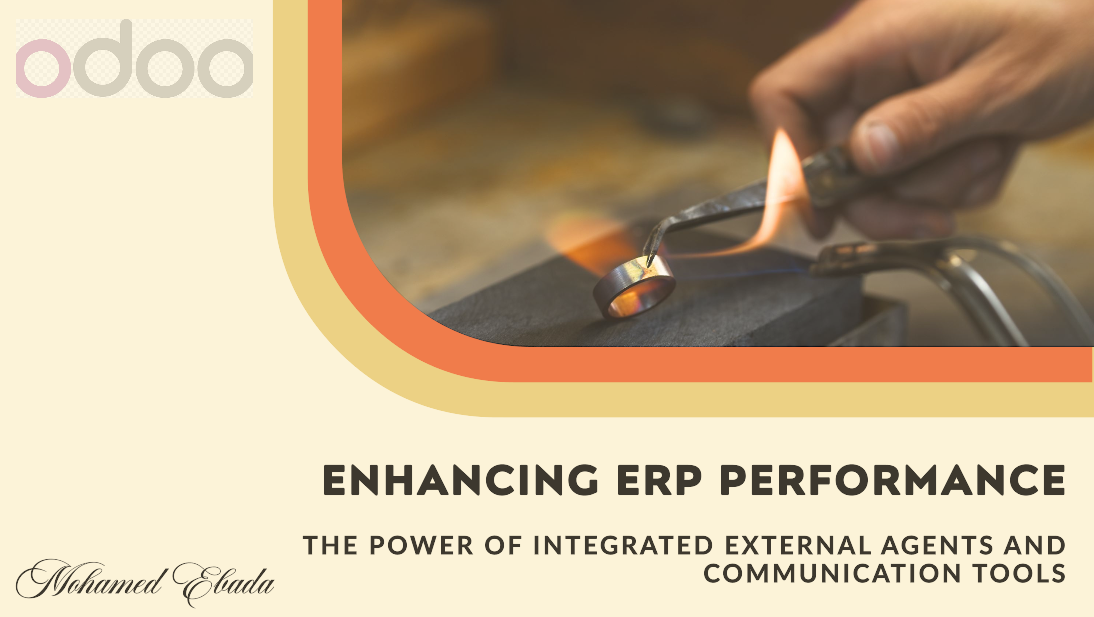 odoo

ENHANCING ERP PERFORMANCE

THE POWER OF INTEGRATED EXTERNAL AGENTS AND COMMUNICATION TOOLS

Mohamed Ebada